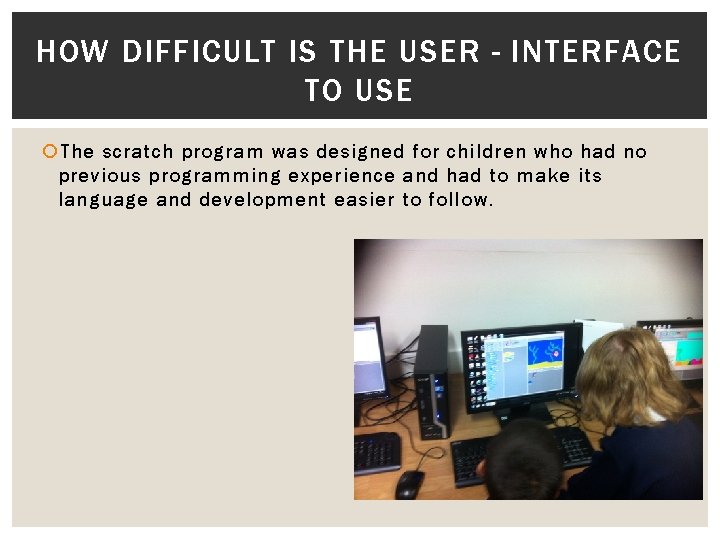 HOW DIFFICULT IS THE USER - INTERFACE TO USE

The scratch program was designed for children who had no previous programming experience and had to make its language and development easier to follow.